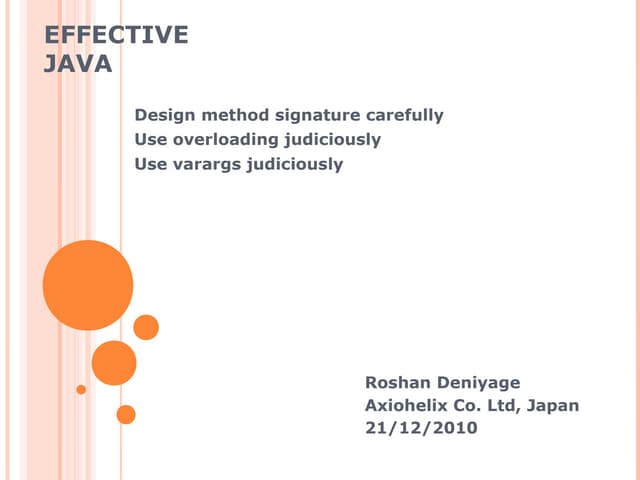 EFFECTIVE JAVA

Design method signature carefully
Use overloading judiciously
Use varargs judiciously

Roshan Deniyage
Axiohelix Co. Ltd, Japan
21/12/2010